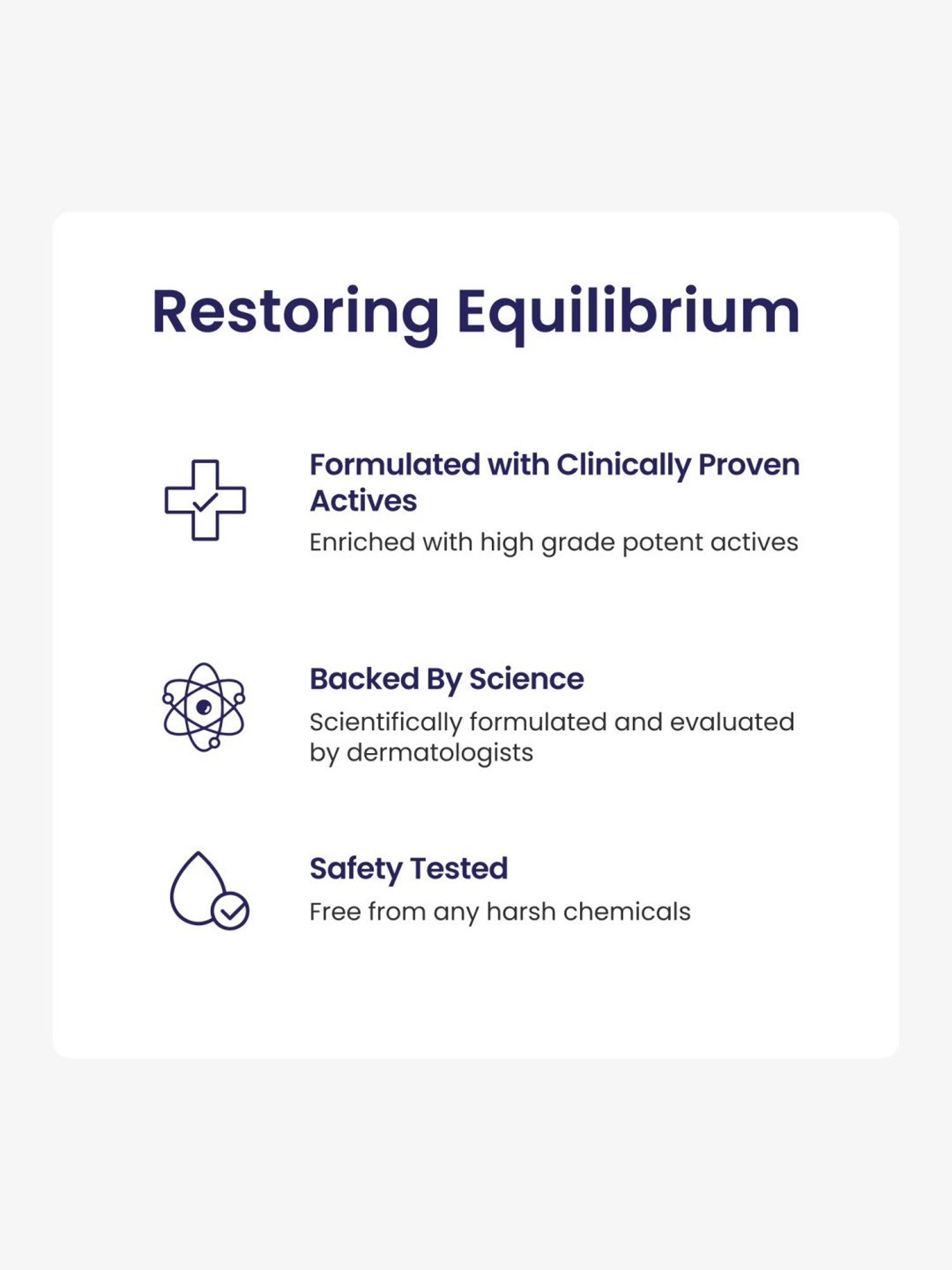 Restoring Equilibrium

Formulated with Clinically Proven Actives
Enriched with high grade potent actives

Backed By Science
Scientifically formulated and evaluated by dermatologists

Safety Tested
Free from any harsh chemicals